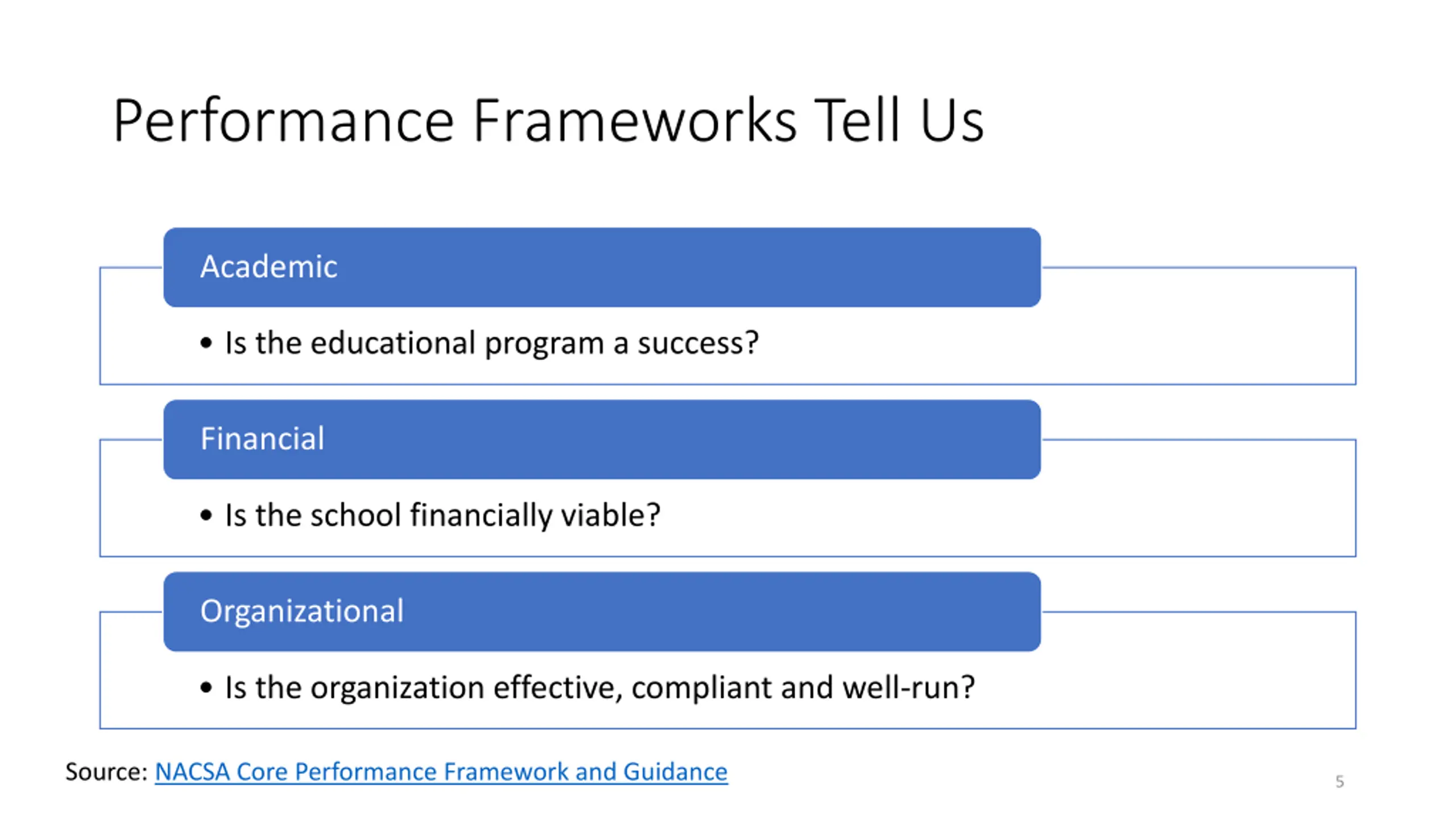 Performance Frameworks Tell Us

Academic

• Is the educational program a success?

Financial

• Is the school financially viable?

Organizational

• Is the organization effective, compliant and well-run?

Source: NACSA Core Performance Framework and Guidance

5